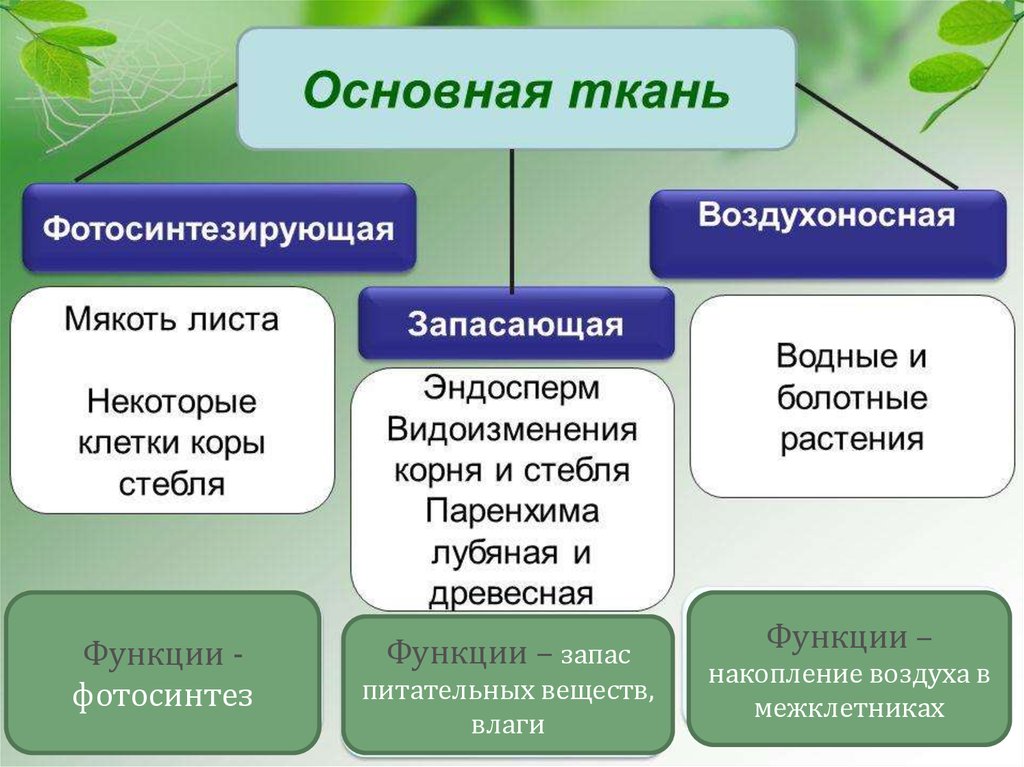 Основная ткань

Фотосинтезирующая

Мякоть листа

Некоторые клетки коры стебля

Функции - фотосинтез

Запасающая

Эндосперм Видоизменения корня и стебля Паренхима лубяная и древесная

Функции – запас питательных веществ, влаги

Воздухоносная

Водные и болотные растения

Функции – накопление воздуха в межклетниках